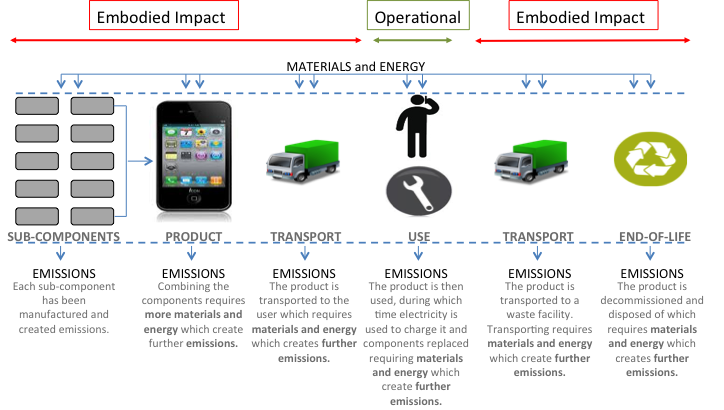 Embodied Impact

Operational

Embodied Impact

MATERIALS and ENERGY

SUB-COMPONENTS

PRODUCT

TRANSPORT

USE

TRANSPORT

END-OF-LIFE

EMISSIONS
Each sub-component has been manufactured and created emissions.

EMISSIONS
Combining the components requires more materials and energy which create further emissions.

EMISSIONS
The product is transported to the user which requires materials and energy which creates further emissions.

EMISSIONS
The product is then used, during which time electricity is used to charge it and components replaced requiring materials and energy which create further emissions.

EMISSIONS
The product is transported to a waste facility. Transporting requires materials and energy which create further emissions.

EMISSIONS
The product is decommissioned and disposed of which requires materials and energy which creates further emissions.